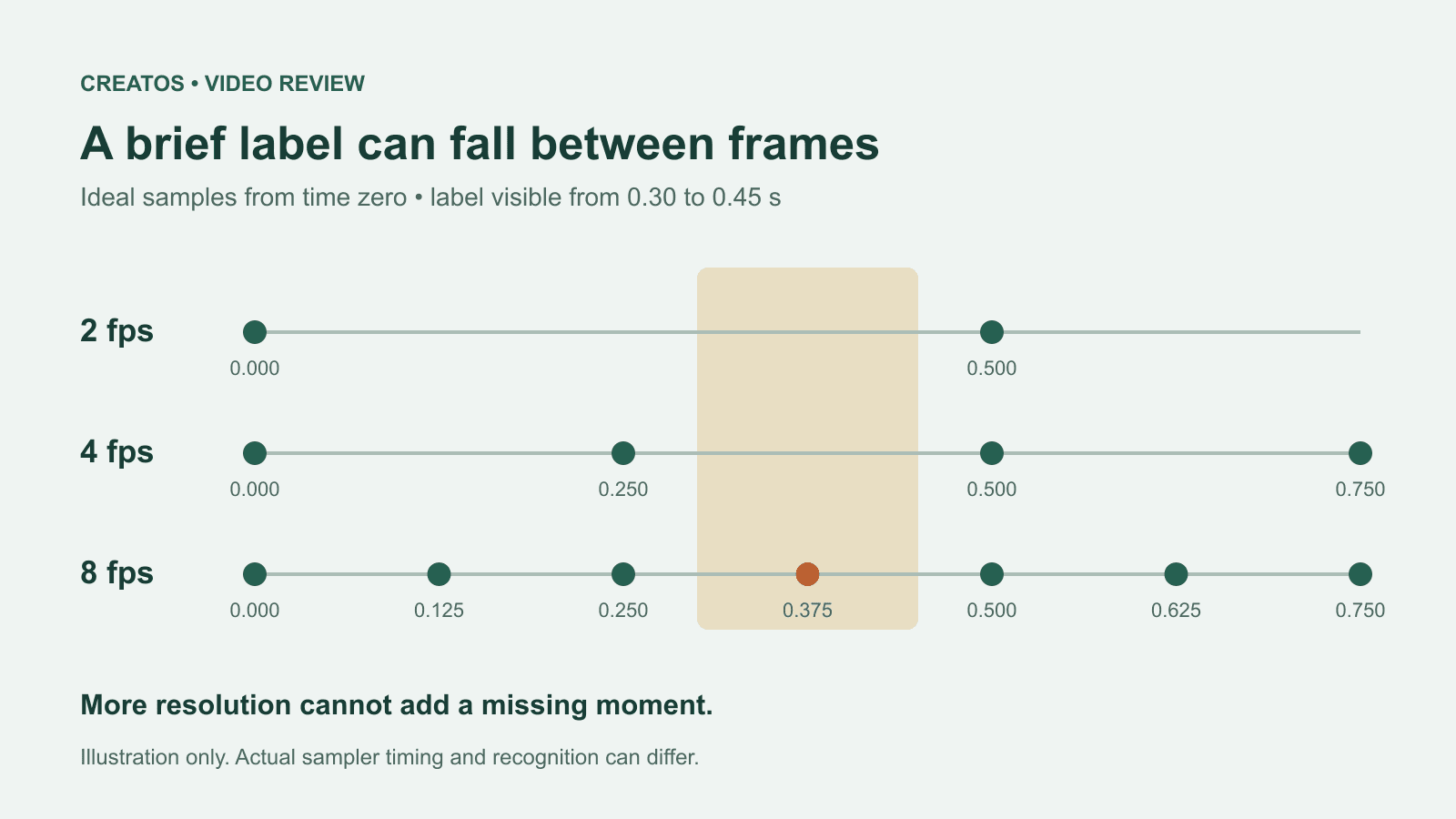 CREATOS • VIDEO REVIEW

A brief label can fall between frames

Ideal samples from time zero • label visible from 0.30 to 0.45 s

2 fps
0.000
0.500

4 fps
0.000
0.250
0.500
0.750

8 fps
0.000
0.125
0.250
0.375
0.500
0.625
0.750

More resolution cannot add a missing moment.

Illustration only. Actual sampler timing and recognition can differ.